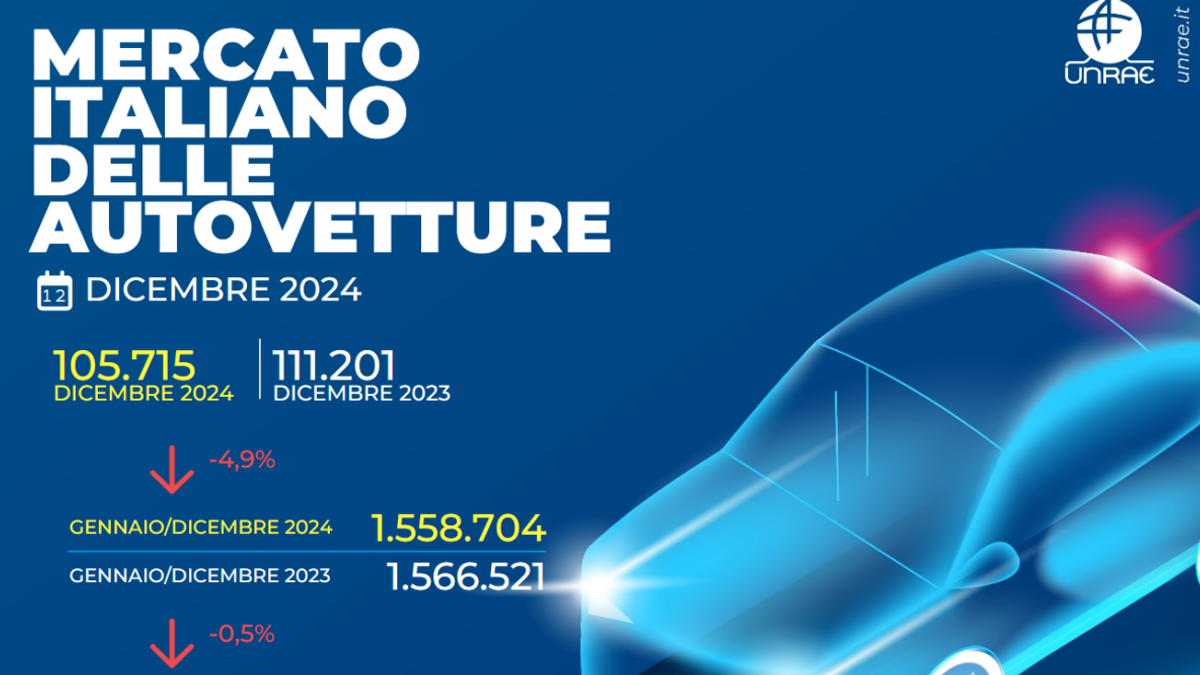 MERCATO ITALIANO DELLE AUTOVETTURE

UNRAE

unrae.it

12 DICEMBRE 2024

105.715
DICEMBRE 2024

111.201
DICEMBRE 2023

-4,9%

GENNAIO/DICEMBRE 2024 1.558.704

GENNAIO/DICEMBRE 2023 1.566.521

-0,5%